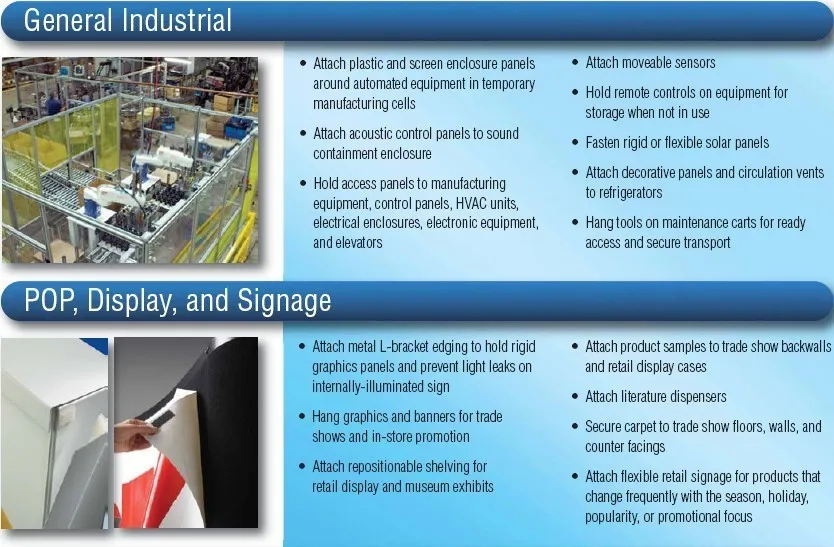 General Industrial

• Attach plastic and screen enclosure panels around automated equipment in temporary manufacturing cells

• Attach acoustic control panels to sound containment enclosure

• Hold access panels to manufacturing equipment, control panels, HVAC units, electrical enclosures, electronic equipment, and elevators

• Attach moveable sensors

• Hold remote controls on equipment for storage when not in use

• Fasten rigid or flexible solar panels

• Attach decorative panels and circulation vents to refrigerators

• Hang tools on maintenance carts for ready access and secure transport

POP, Display, and Signage

• Attach metal L-bracket edging to hold rigid graphics panels and prevent light leaks on internally-illuminated sign

• Hang graphics and banners for trade shows and in-store promotion

• Attach repositionable shelving for retail display and museum exhibits

• Attach product samples to trade show backwalls and retail display cases

• Attach literature dispensers

• Secure carpet to trade show floors, walls, and counter facings

• Attach flexible retail signage for products that change frequently with the season, holiday, popularity, or promotional focus